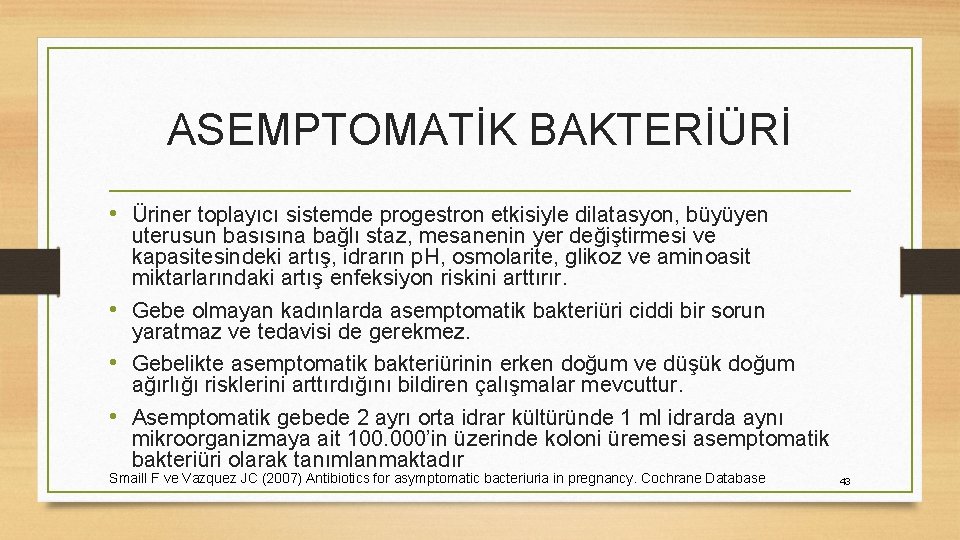 ASEMPTOMATİK BAKTERİÜRİ

• Üriner toplayıcı sistemde progestron etkisiyle dilatasyon, büyüyen uterusun basısına bağlı staz, mesanenin yer değiştirmesi ve kapasitesindeki artış, idrarın pH, osmolarite, glikoz ve aminoasit miktarlarındaki artış enfeksiyon riskini arttırır.

• Gebe olmayan kadınlarda asemptomatik bakteriüri ciddi bir sorun yaratmaz ve tedavisi de gerekmez.

• Gebelikte asemptomatik bakteriürinin erken doğum ve düşük doğum ağırlığı risklerini arttırdığını bildiren çalışmalar mevcuttur.

• Asemptomatik gebede 2 ayrı orta idrar kültüründe 1 ml idrarda aynı mikroorganizmaya ait 100.000'in üzerinde koloni üremesi asemptomatik bakteriüri olarak tanımlanmaktadır

Smaill F ve Vazquez JC (2007) Antibiotics for asymptomatic bacteriuria in pregnancy. Cochrane Database

43